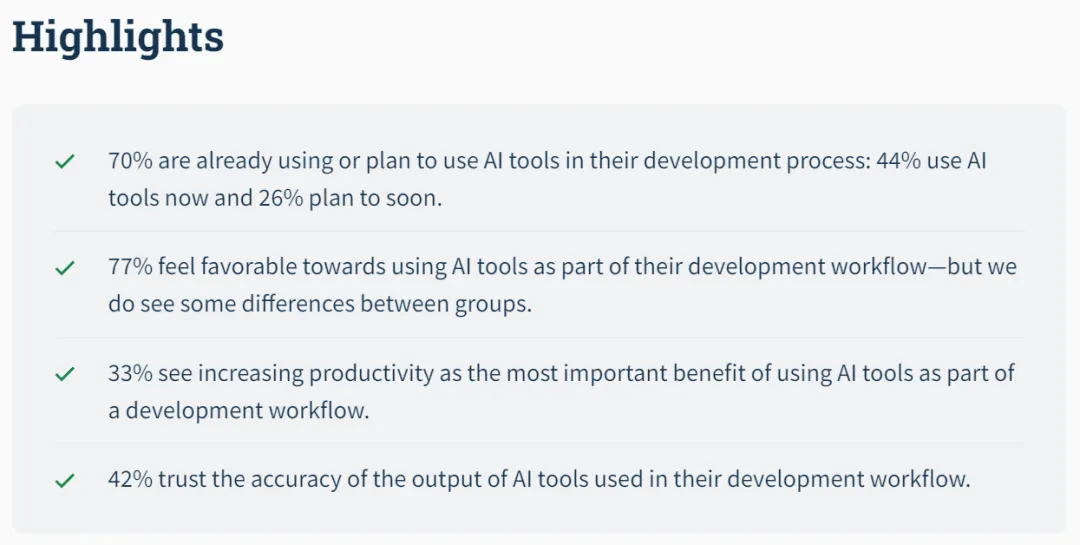 Highlights

✓ 70% are already using or plan to use AI tools in their development process: 44% use AI tools now and 26% plan to soon.

✓ 77% feel favorable towards using AI tools as part of their development workflow—but we do see some differences between groups.

✓ 33% see increasing productivity as the most important benefit of using AI tools as part of a development workflow.

✓ 42% trust the accuracy of the output of AI tools used in their development workflow.